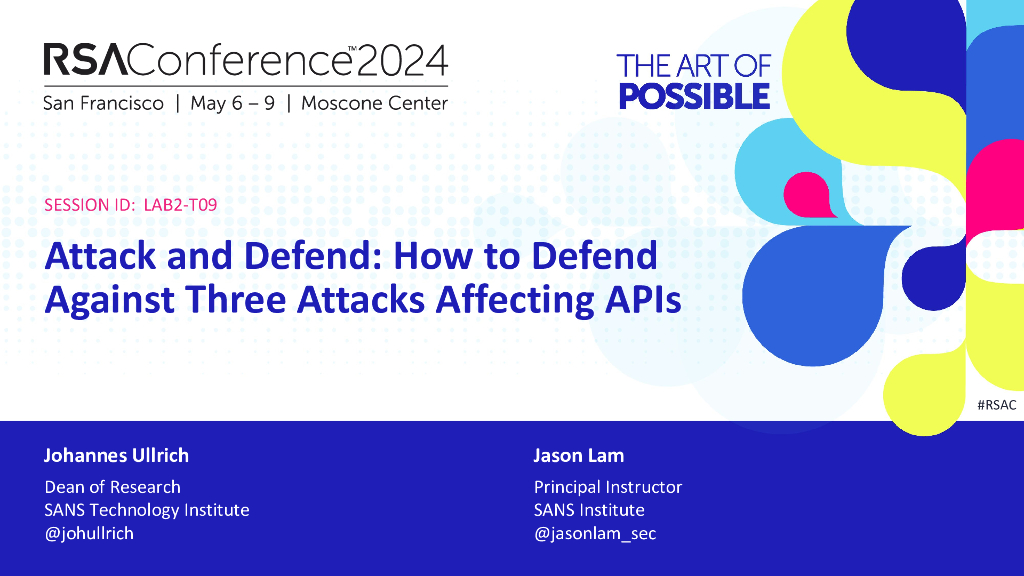 RSAConference™2024
San Francisco | May 6 – 9 | Moscone Center

THE ART OF
POSSIBLE

SESSION ID: LAB2-T09

Attack and Defend: How to Defend Against Three Attacks Affecting APIs

#RSAC

Johannes Ullrich
Dean of Research
SANS Technology Institute
@johullrich

Jason Lam
Principal Instructor
SANS Institute
@jasonlam_sec